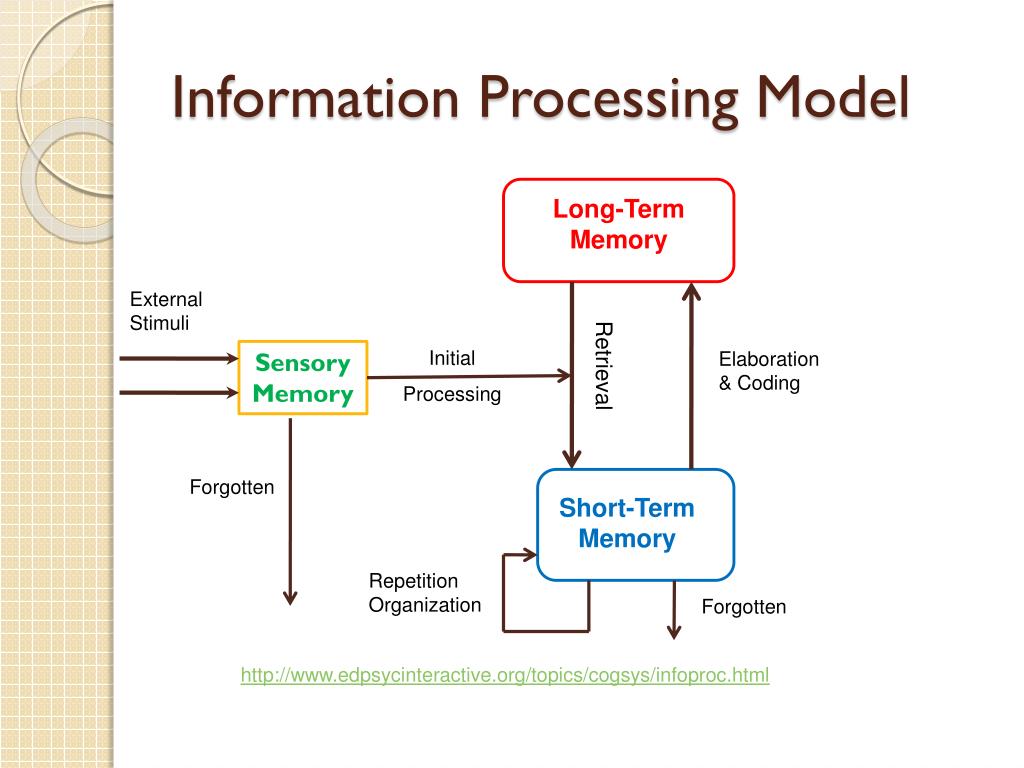 Information Processing Model

Long-Term Memory

External Stimuli

Sensory Memory

Initial

Processing

Retrieval

Elaboration & Coding

Forgotten

Short-Term Memory

Repetition Organization

Forgotten

http://www.edpsycinteractive.org/topics/cogsys/infoproc.html